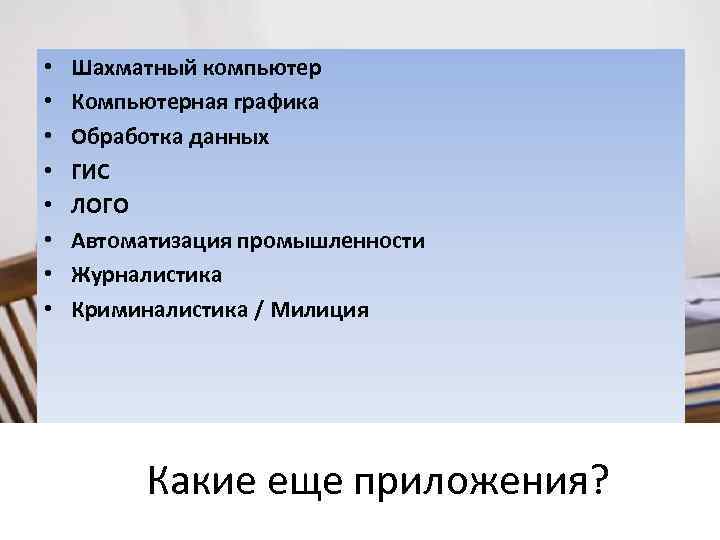 • Шахматный компьютер
• Компьютерная графика
• Обработка данных
• ГИС
• ЛОГО
• Автоматизация промышленности
• Журналистика
• Криминалистика / Милиция

Какие еще приложения?